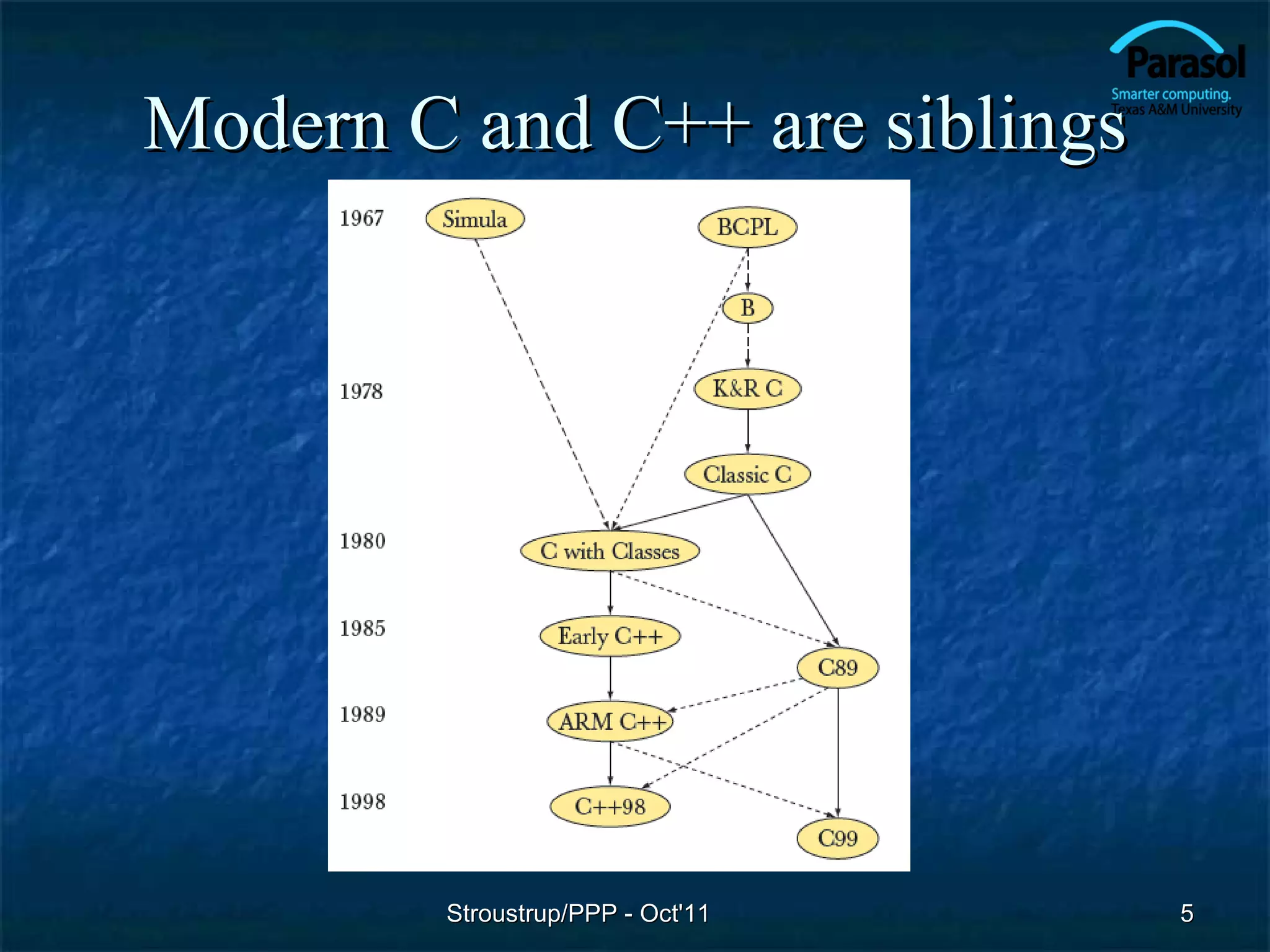 Parasol
Smarter computing.
Texas A&M University

Modern C and C++ are siblings

1967 Simula BCPL
B
1978 K&R C
Classic C
1980 C with Classes
1985 Early C++
C89
1989 ARM C++
1998 C++98
C99

Stroustrup/PPP - Oct'11

5